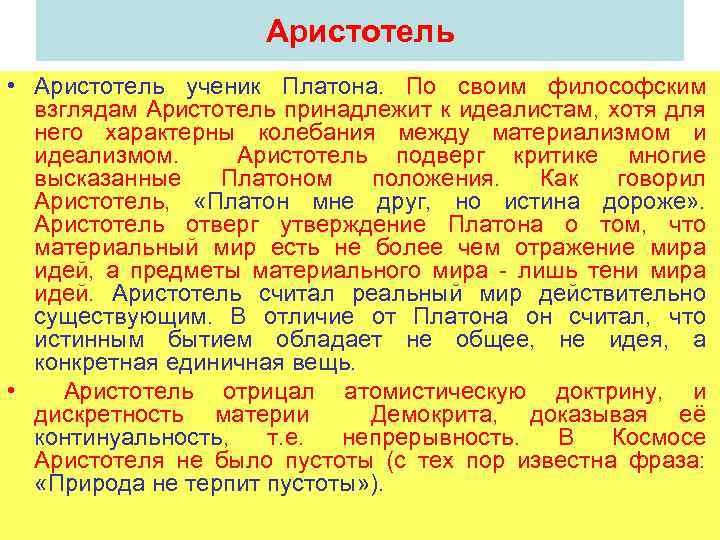 Аристотель

• Аристотель ученик Платона. По своим философским взглядам Аристотель принадлежит к идеалистам, хотя для него характерны колебания между материализмом и идеализмом. Аристотель подверг критике многие высказанные Платоном положения. Как говорил Аристотель, «Платон мне друг, но истина дороже». Аристотель отверг утверждение Платона о том, что материальный мир есть не более чем отражение мира идей, а предметы материального мира - лишь тени мира идей. Аристотель считал реальный мир действительно существующим. В отличие от Платона он считал, что истинным бытием обладает не общее, не идея, а конкретная единичная вещь.

• Аристотель отрицал атомистическую доктрину, и дискретность материи Демокрита, доказывая её континуальность, т.е. непрерывность. В Космосе Аристотеля не было пустоты (с тех пор известна фраза: «Природа не терпит пустоты»).